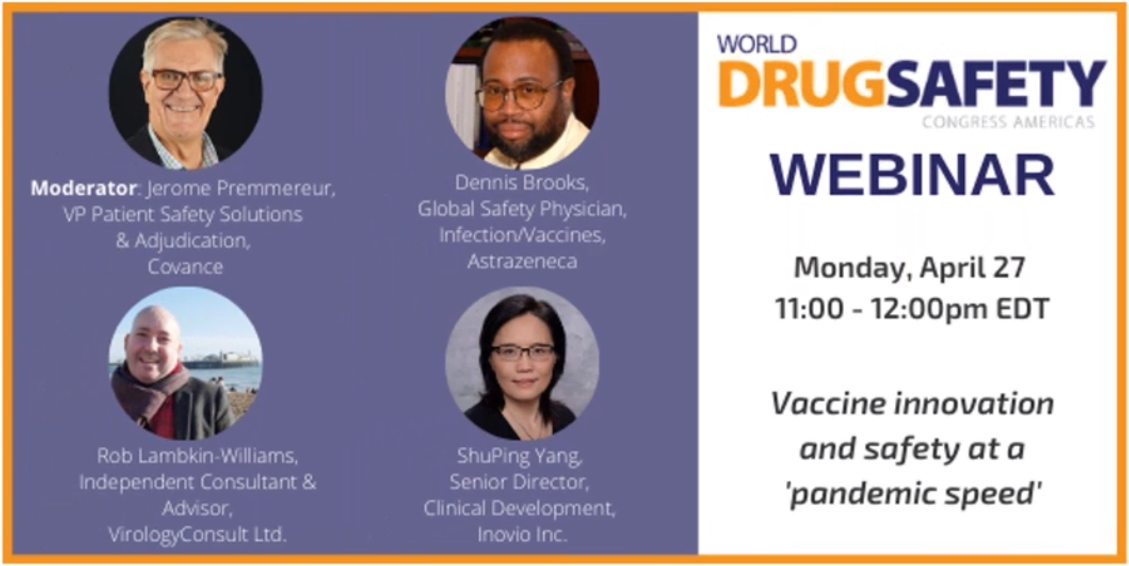 Moderator: Jerome Premmereur, VP Patient Safety Solutions & Adjudication, Covance

Dennis Brooks, Global Safety Physician, Infection/Vaccines, Astrazeneca

Rob Lambkin-Williams, Independent Consultant & Advisor, VirologyConsult Ltd.

ShuPing Yang, Senior Director, Clinical Development, Inovio Inc.

WORLD DRUGSAFETY CONGRESS AMERICAS

WEBINAR

Monday, April 27
11:00 - 12:00pm EDT

Vaccine innovation and safety at a 'pandemic speed'